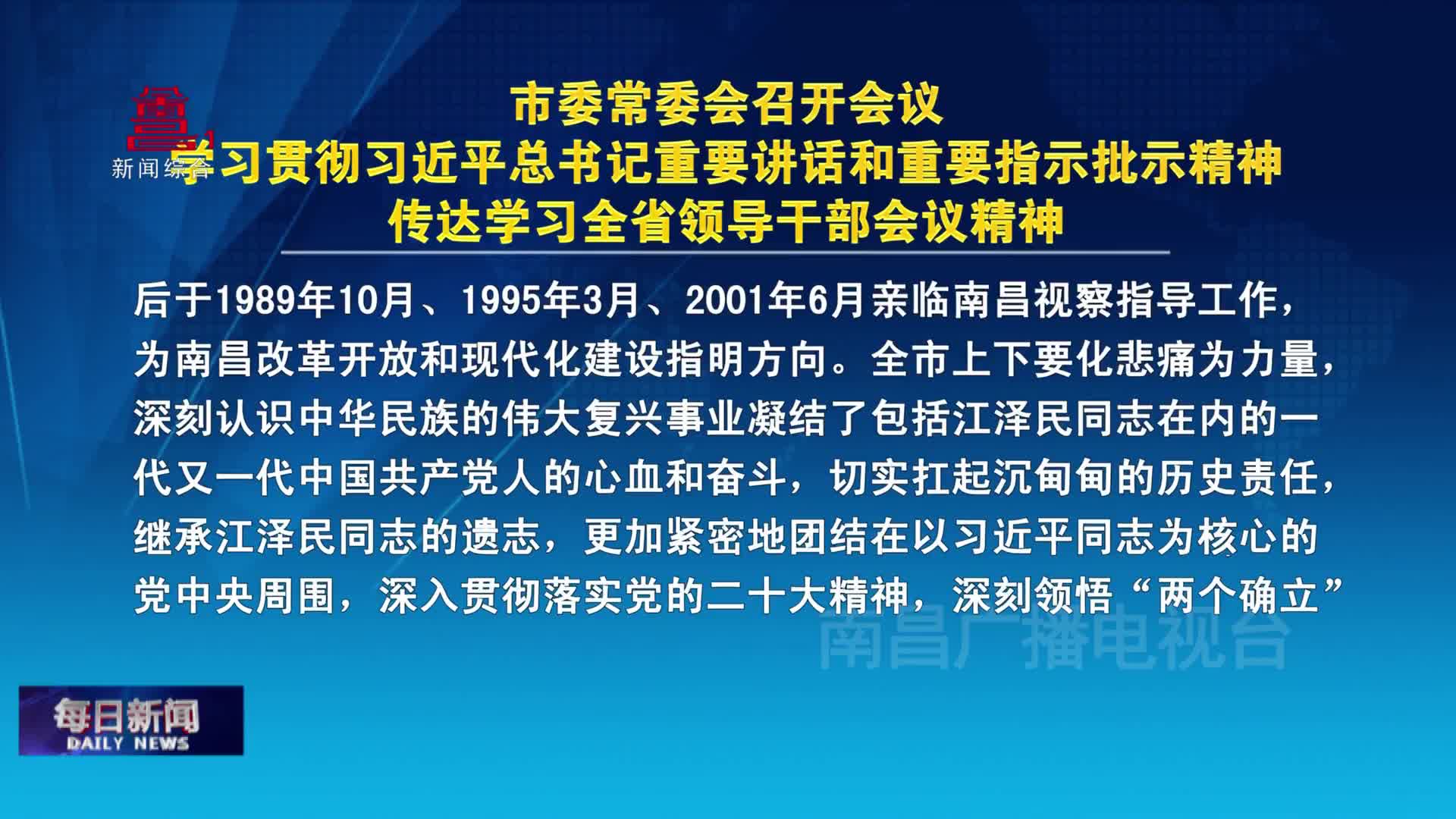 新闻综合

市委常委会召开会议
学习贯彻习近平总书记重要讲话和重要指示批示精神
传达学习全省领导干部会议精神

后于1989年10月、1995年3月、2001年6月亲临南昌视察指导工作，为南昌改革开放和现代化建设指明方向。全市上下要化悲痛为力量，深刻认识中华民族的伟大复兴事业凝结了包括江泽民同志在内的一代又一代中国共产党人的心血和奋斗，切实扛起沉甸甸的历史责任，继承江泽民同志的遗志，更加紧密地团结在以习近平同志为核心的党中央周围，深入贯彻落实党的二十大精神，深刻领悟“两个确立”

南昌广播电视台

每日新闻
DAILY NEWS